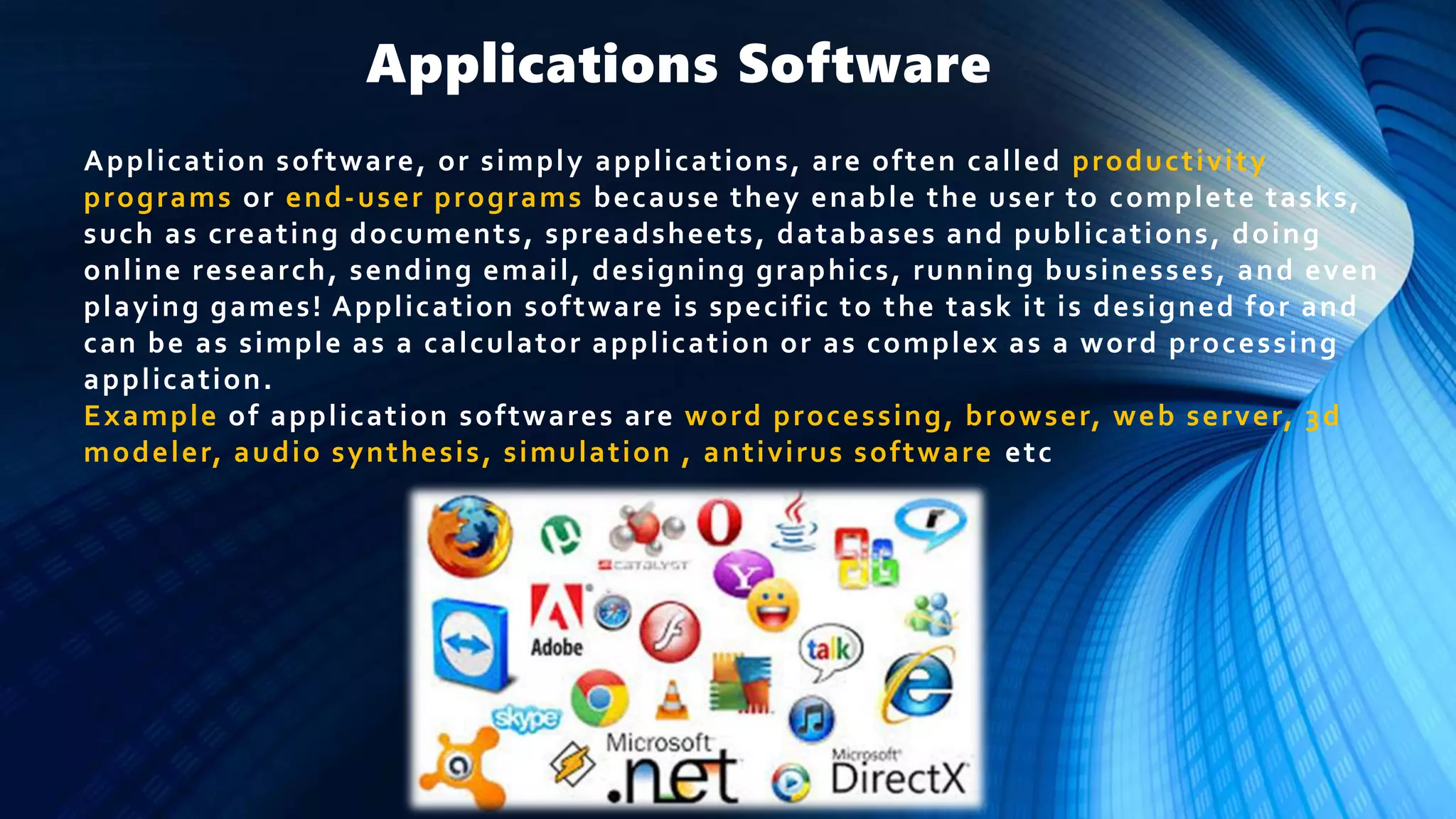 Applications Software

Application software, or simply applications, are often called productivity programs or end-user programs because they enable the user to complete tasks, such as creating documents, spreadsheets, databases and publications, doing online research, sending email, designing graphics, running businesses, and even playing games! Application software is specific to the task it is designed for and can be as simple as a calculator application or as complex as a word processing application.
Example of application softwares are word processing, browser, web server, 3d modeler, audio synthesis, simulation , antivirus software etc

CATALYST
Adobe
talk
skype
Microsoft
.net
Microsoft
DirectX